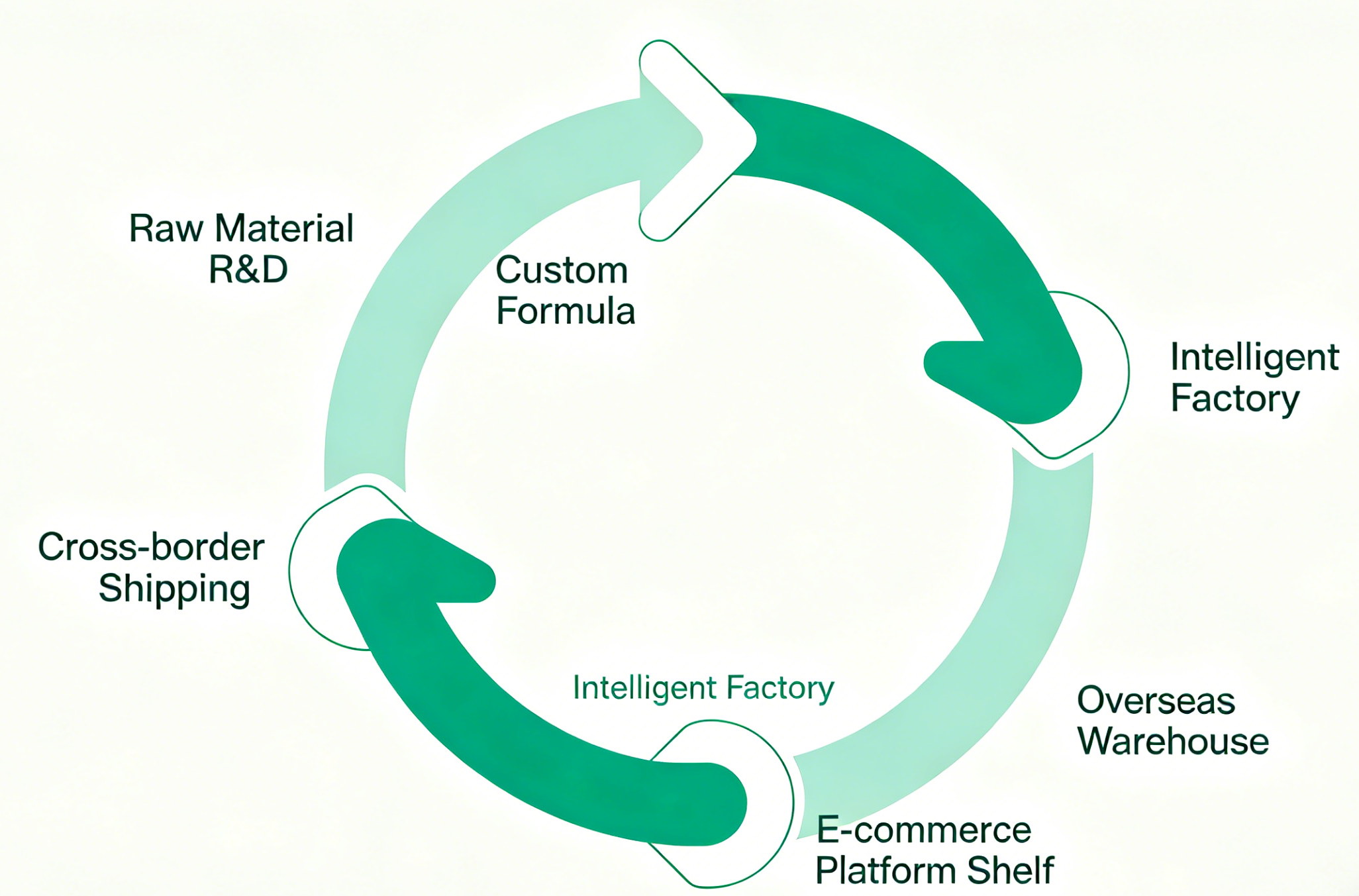 Raw Material R&D

Custom Formula

Intelligent Factory

Cross-border Shipping

Intelligent Factory

Overseas Warehouse

E-commerce Platform Shelf